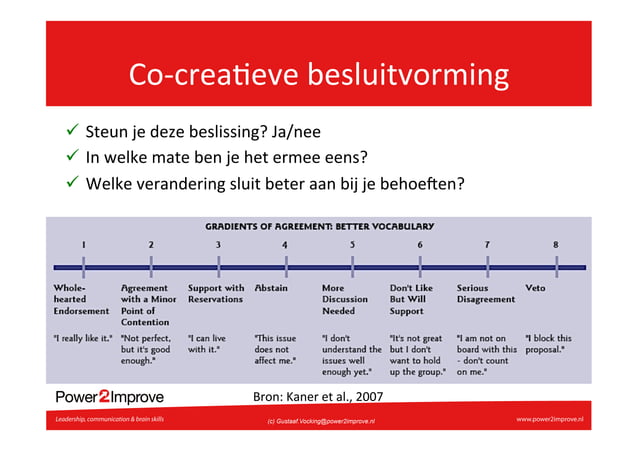 Co-creatieve besluitvorming

✓ Steun je deze beslissing? Ja/nee
✓ In welke mate ben je het ermee eens?
✓ Welke verandering sluit beter aan bij je behoeften?

GRADIENTS OF AGREEMENT: BETTER VOCABULARY

| 1 | 2 | 3 | 4 | 5 | 6 | 7 | 8 |
|---|---|---|---|---|---|---|---|
| Whole-hearted Endorsement | Agreement with a Minor Point of Contention | Support with Reservations | Abstain | More Discussion Needed | Don't Like But Will Support | Serious Disagreement | Veto |
| "I really like it." | "Not perfect, but it's good enough." | "I can live with it." | "This issue does not affect me." | "I don't understand the issues well enough yet." | "It's not great but I don't want to hold up the group." | "I am not on board with this - don't count on me." | "I block this proposal." |

Power2Improve

Bron: Kaner et al., 2007

Leadership, communication & brain skills

(c) Gustaaf.Vocking@power2improve.nl

www.power2improve.nl